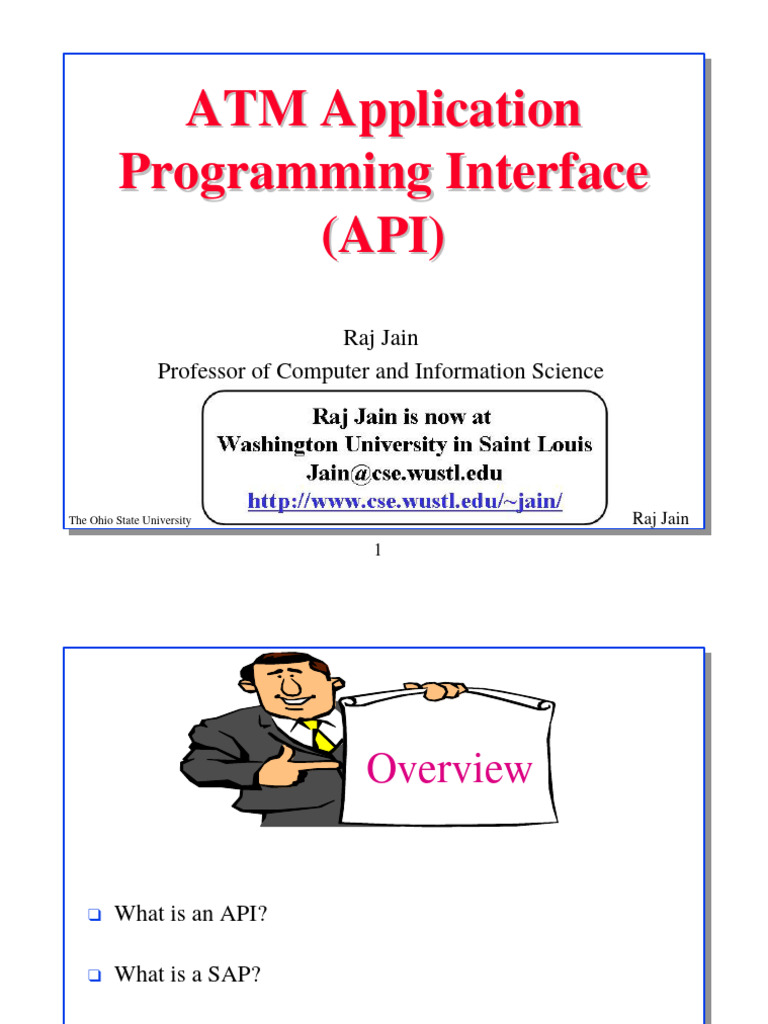 ATM Application Programming Interface (API)

Raj Jain
Professor of Computer and Information Science

Raj Jain is now at
Washington University in Saint Louis
Jain@cse.wustl.edu
http://www.cse.wustl.edu/~jain/

The Ohio State University

Raj Jain

1

Overview

❑ What is an API?

❑ What is a SAP?